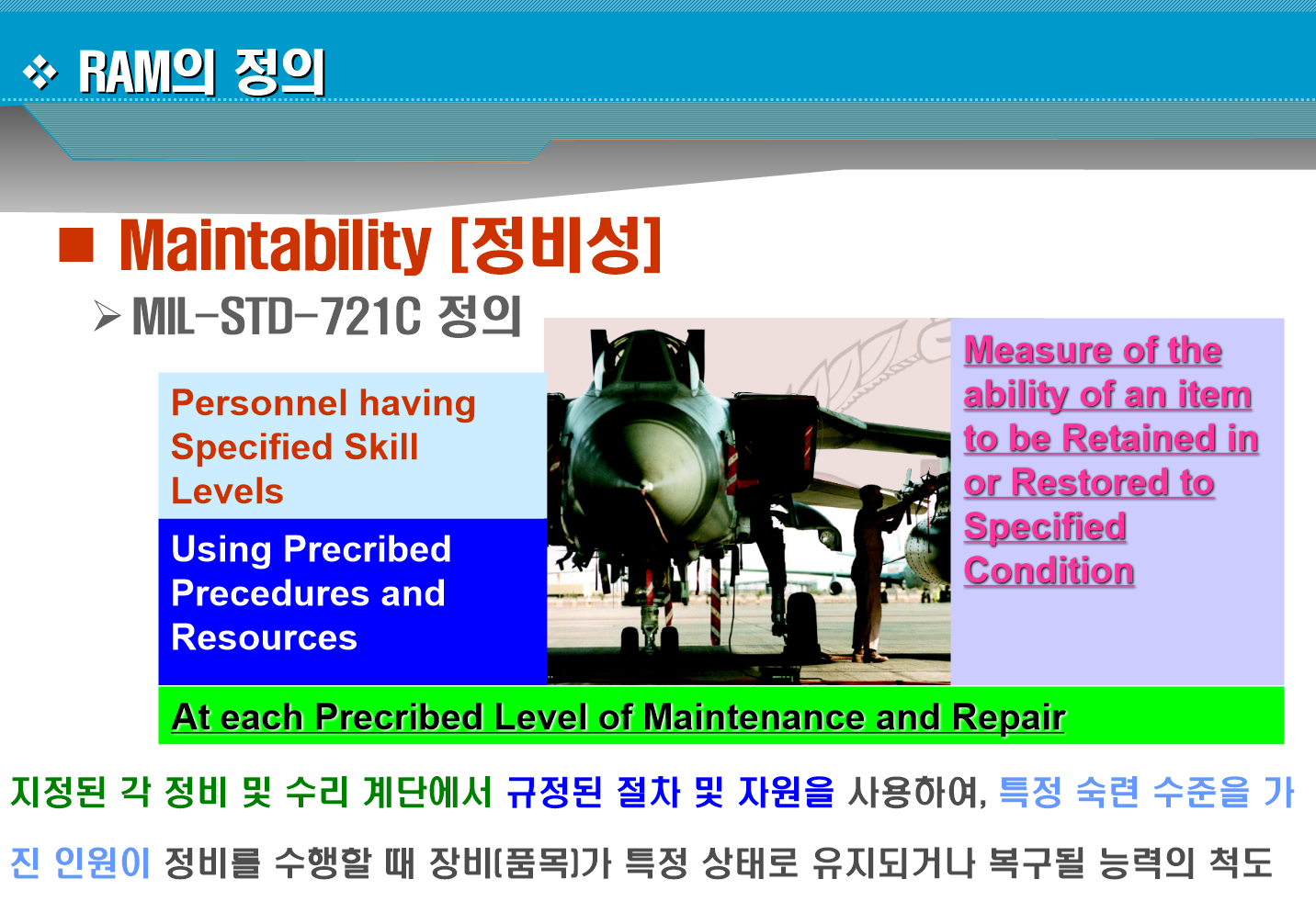 ❖ RAM의 정의

■ Maintability [정비성]

➢ MIL-STD-721C 정의

Personnel having Specified Skill Levels

Using Precribed Precedures and Resources

Measure of the ability of an item to be Retained in or Restored to Specified Condition

At each Precribed Level of Maintenance and Repair

지정된 각 정비 및 수리 계단에서 규정된 절차 및 자원을 사용하여, 특정 숙련 수준을 가진 인원이 정비를 수행할 때 장비(품목)가 특정 상태로 유지되거나 복구될 능력의 척도